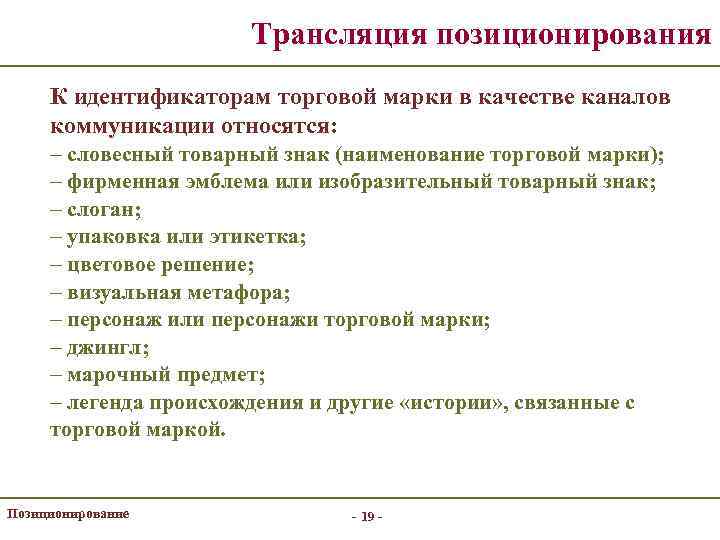 Трансляция позиционирования

К идентификаторам торговой марки в качестве каналов коммуникации относятся:
– словесный товарный знак (наименование торговой марки);
– фирменная эмблема или изобразительный товарный знак;
– слоган;
– упаковка или этикетка;
– цветовое решение;
– визуальная метафора;
– персонаж или персонажи торговой марки;
– джингл;
– марочный предмет;
– легенда происхождения и другие «истории», связанные с торговой маркой.

Позиционирование

- 19 -